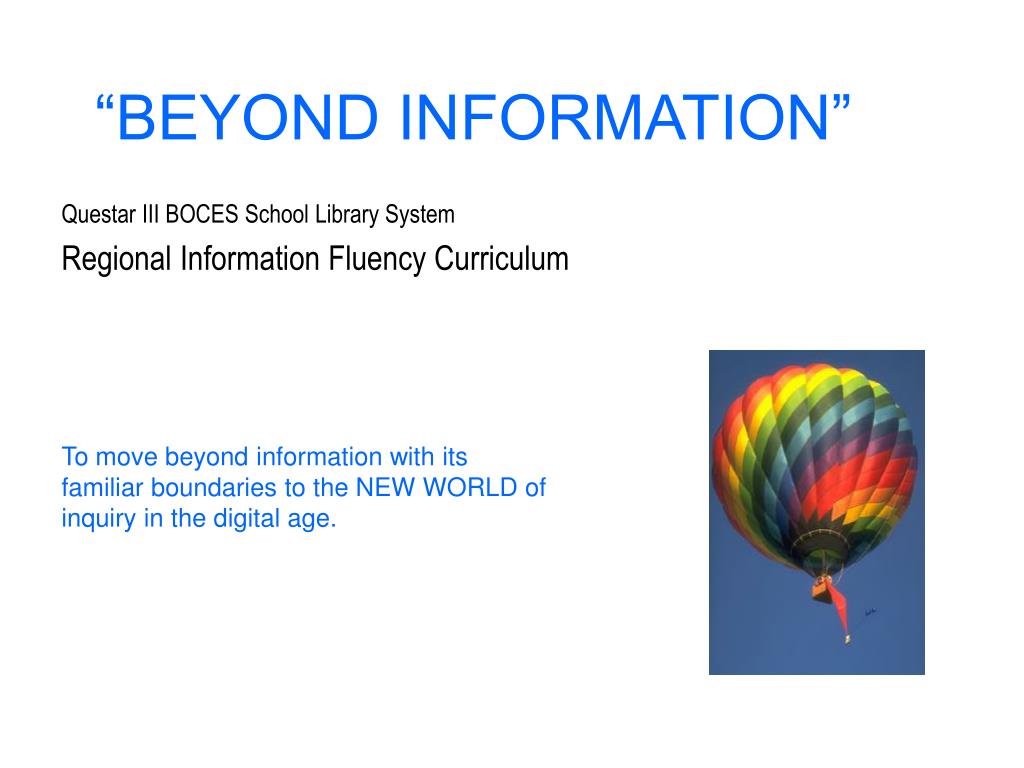 “BEYOND INFORMATION”

Questar III BOCES School Library System

Regional Information Fluency Curriculum

To move beyond information with its familiar boundaries to the NEW WORLD of inquiry in the digital age.